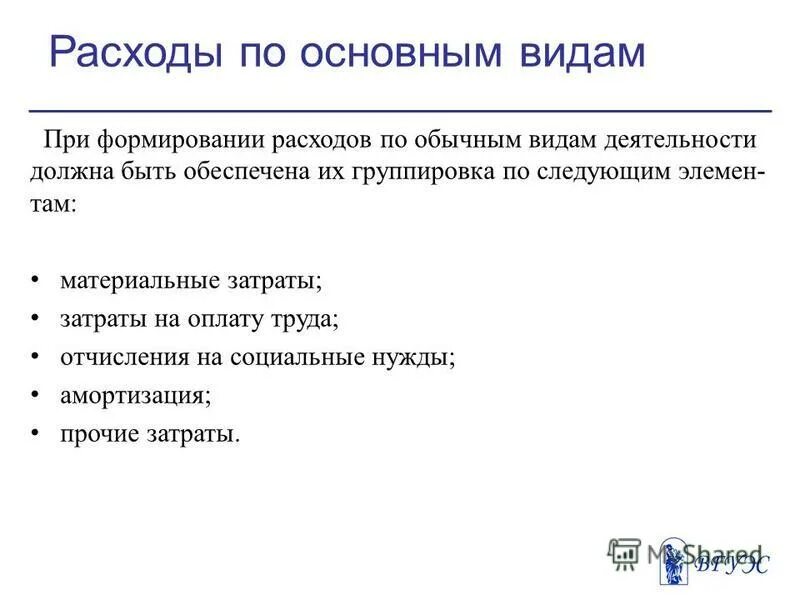 Расходы по основным видам

При формировании расходов по обычным видам деятельности должна быть обеспечена их группировка по следующим элементам:

• материальные затраты;
• затраты на оплату труда;
• отчисления на социальные нужды;
• амортизация;
• прочие затраты.

MyShared
ВГУЭС